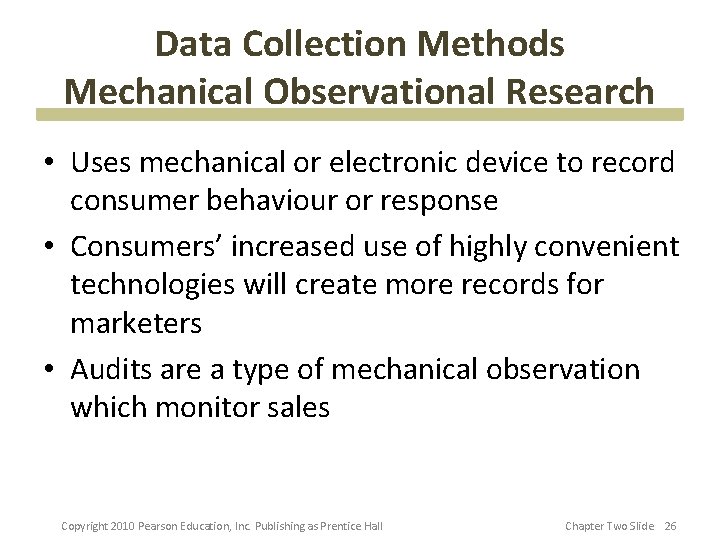 Data Collection Methods
Mechanical Observational Research

• Uses mechanical or electronic device to record consumer behaviour or response

• Consumers' increased use of highly convenient technologies will create more records for marketers

• Audits are a type of mechanical observation which monitor sales

Copyright 2010 Pearson Education, Inc. Publishing as Prentice Hall

Chapter Two Slide 26